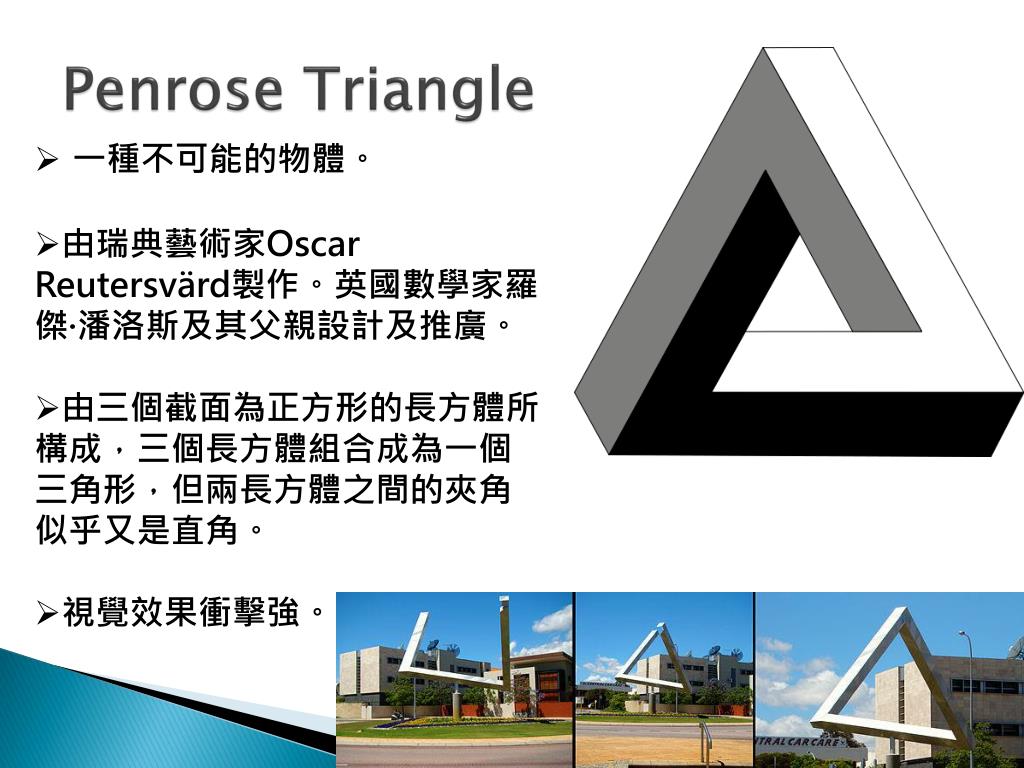 Penrose Triangle

➢ 一種不可能的物體。

➢由瑞典藝術家Oscar Reutersvärd製作。英國數學家羅傑·潘洛斯及其父親設計及推廣。

➢由三個截面為正方形的長方體所構成，三個長方體組合成為一個三角形，但兩長方體之間的夾角似乎又是直角。

➢視覺效果衝擊強。

TRAL CAR CARE